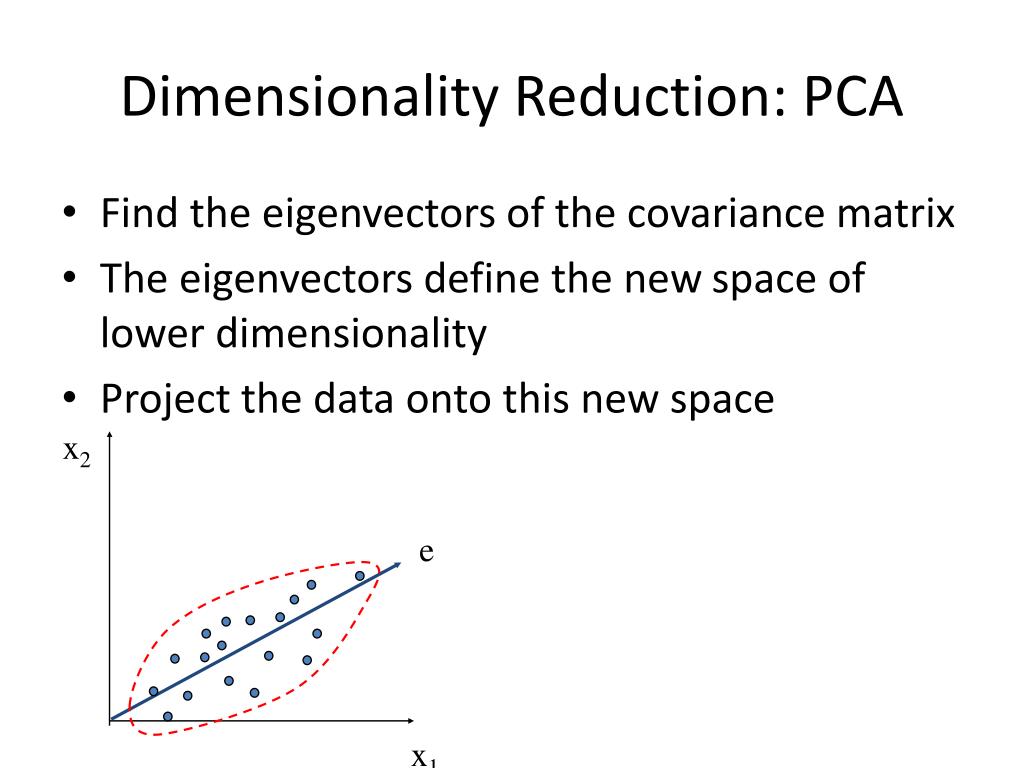 Dimensionality Reduction: PCA

• Find the eigenvectors of the covariance matrix
• The eigenvectors define the new space of lower dimensionality
• Project the data onto this new space

$x_2$

e

$x_1$